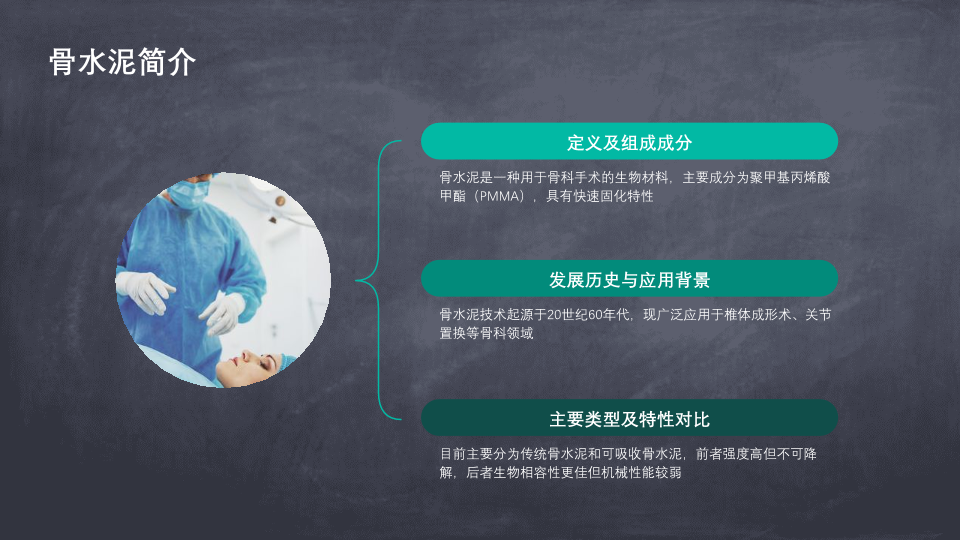 骨水泥简介

定义及组成成分

骨水泥是一种用于骨科手术的生物材料，主要成分为聚甲基丙烯酸甲酯（PMMA），具有快速固化特性

发展历史与应用背景

骨水泥技术起源于20世纪60年代，现广泛应用于椎体成形术、关节置换等骨科领域

主要类型及特性对比

目前主要分为传统骨水泥和可吸收骨水泥，前者强度高但不可降解，后者生物相容性更佳但机械性能较弱